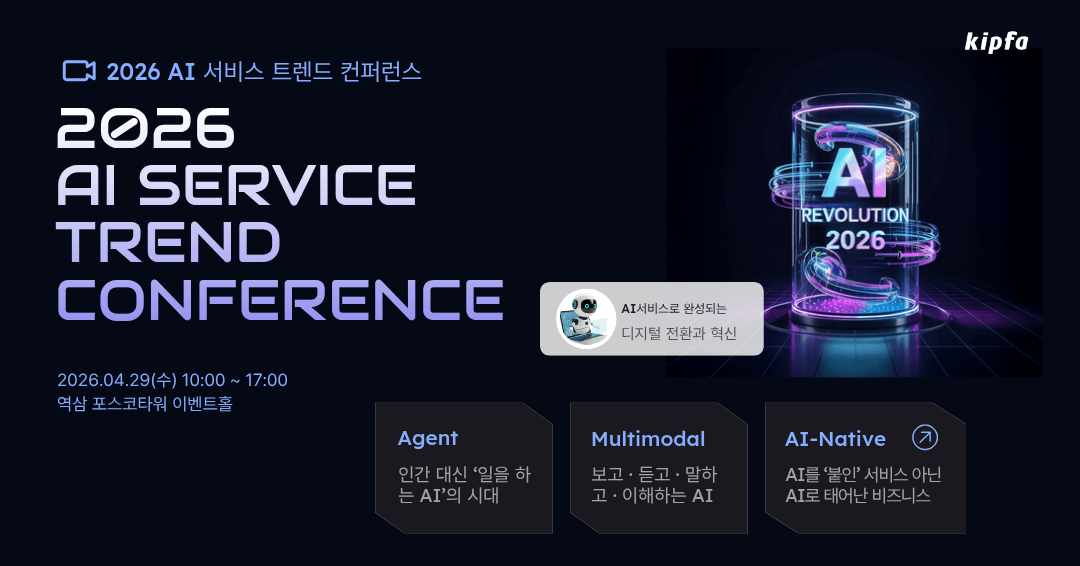 kipfa

2026 AI 서비스 트렌드 컨퍼런스

2026
AI SERVICE
TREND
CONFERENCE

AI
REVOLUTION
2026

AI서비스로 완성되는
디지털 전환과 혁신

2026.04.29(수) 10:00 ~ 17:00
역삼 포스코타워 이벤트홀

Agent
인간 대신 '일을 하는 AI'의 시대

Multimodal
보고 · 듣고 · 말하고 · 이해하는 AI

AI-Native
AI를 '붙인' 서비스 아닌 AI로 태어난 비즈니스